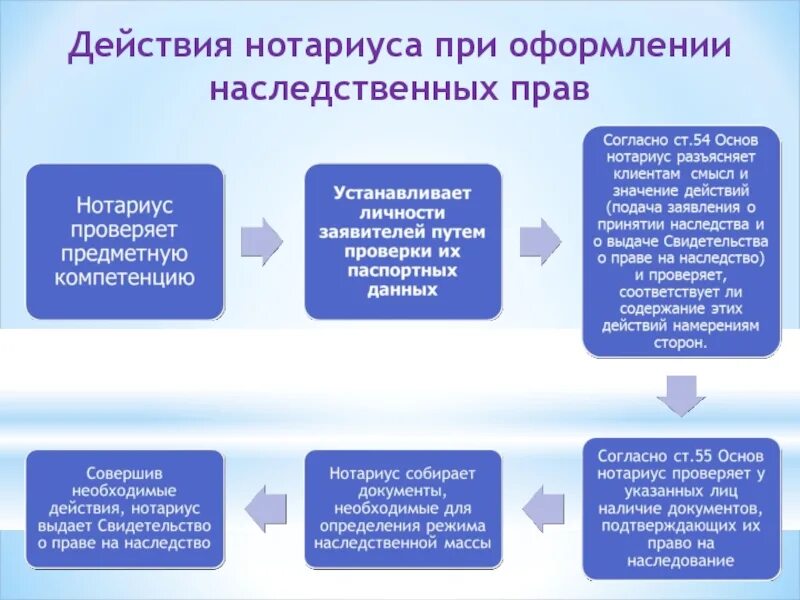 Действия нотариуса при оформлении наследственных прав

Нотариус проверяет предметную компетенцию

Устанавливает личности заявителей путем проверки их паспортных данных

Согласно ст.54 Основ нотариус разъясняет клиентам смысл и значение действий (подача заявления о принятии наследства и о выдаче Свидетельства о праве на наследство) и проверяет, соответствует ли содержание этих действий намерениям сторон.

Согласно ст.55 Основ нотариус проверяет у указанных лиц наличие документов, подтверждающих их право на наследование

Нотариус собирает документы, необходимые для определения режима наследственной массы

Совершив необходимые действия, нотариус выдает Свидетельство о праве на наследство